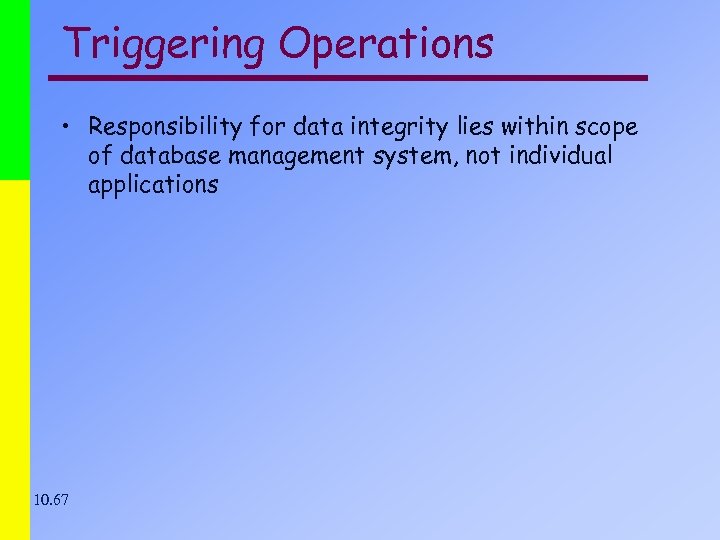 Triggering Operations

• Responsibility for data integrity lies within scope of database management system, not individual applications

10.67